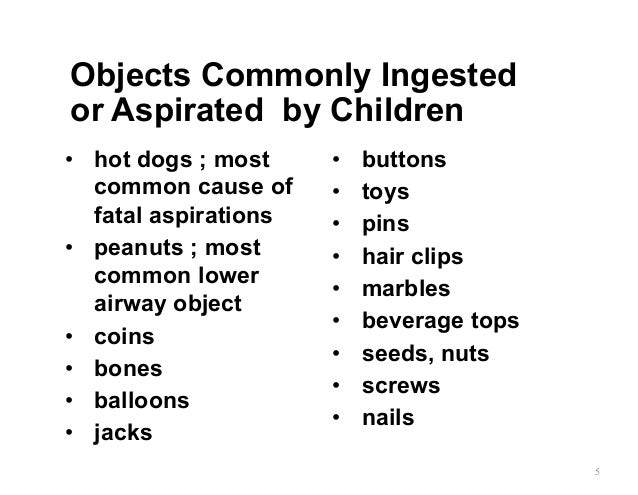 Objects Commonly Ingested or Aspirated  by Children

• hot dogs ; most common cause of fatal aspirations
• peanuts ; most common lower airway object
• coins
• bones
• balloons
• jacks

• buttons
• toys
• pins
• hair clips
• marbles
• beverage tops
• seeds, nuts
• screws
• nails

5